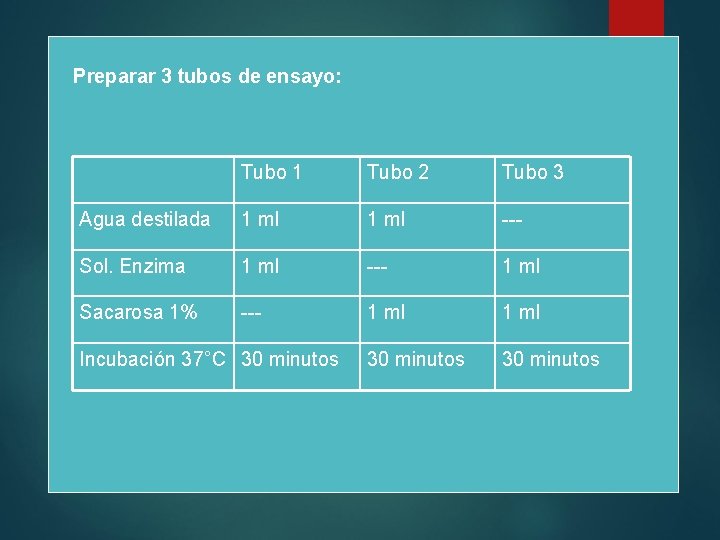 Preparar 3 tubos de ensayo:

|  | Tubo 1 | Tubo 2 | Tubo 3 |
|---|---|---|---|
| Agua destilada | 1 ml | 1 ml | --- |
| Sol. Enzima | 1 ml | --- | 1 ml |
| Sacarosa 1% | --- | 1 ml | 1 ml |
| Incubación 37°C | 30 minutos | 30 minutos | 30 minutos |